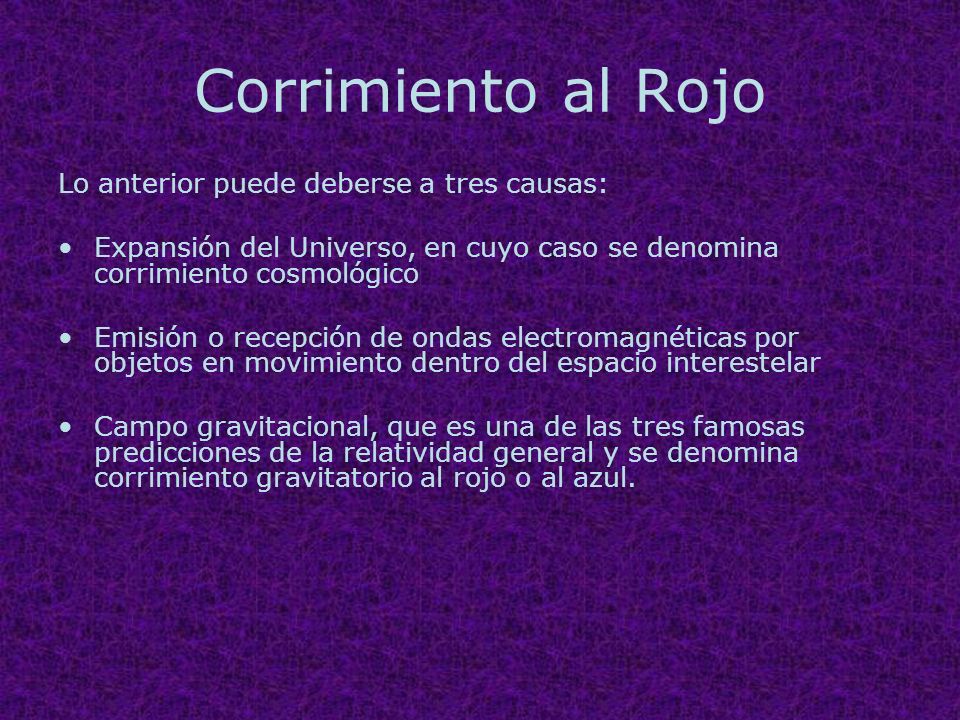 Corrimiento al Rojo

Lo anterior puede deberse a tres causas:

• Expansión del Universo, en cuyo caso se denomina corrimiento cosmológico

• Emisión o recepción de ondas electromagnéticas por objetos en movimiento dentro del espacio interestelar

• Campo gravitacional, que es una de las tres famosas predicciones de la relatividad general y se denomina corrimiento gravitatorio al rojo o al azul.